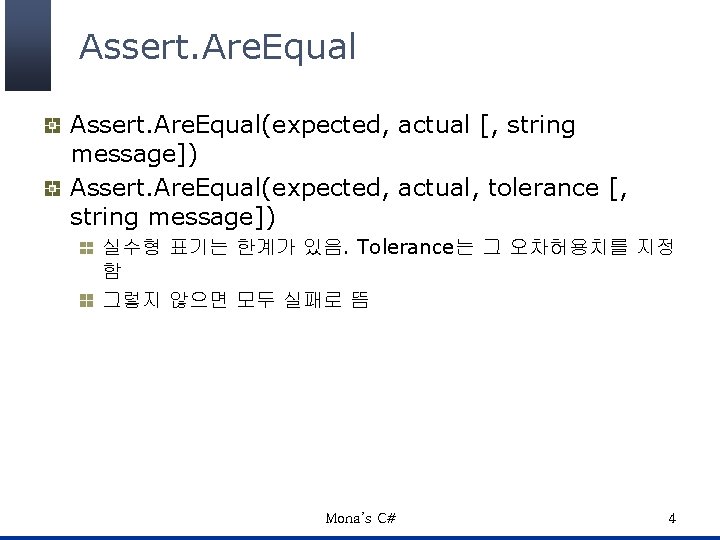 Assert.AreEqual

Assert.AreEqual(expected, actual [, string message])

Assert.AreEqual(expected, actual, tolerance [, string message])

실수형 표기는 한계가 있음. Tolerance는 그 오차허용치를 지정함

그렇지 않으면 모두 실패로 뜸

Mona's C#

4